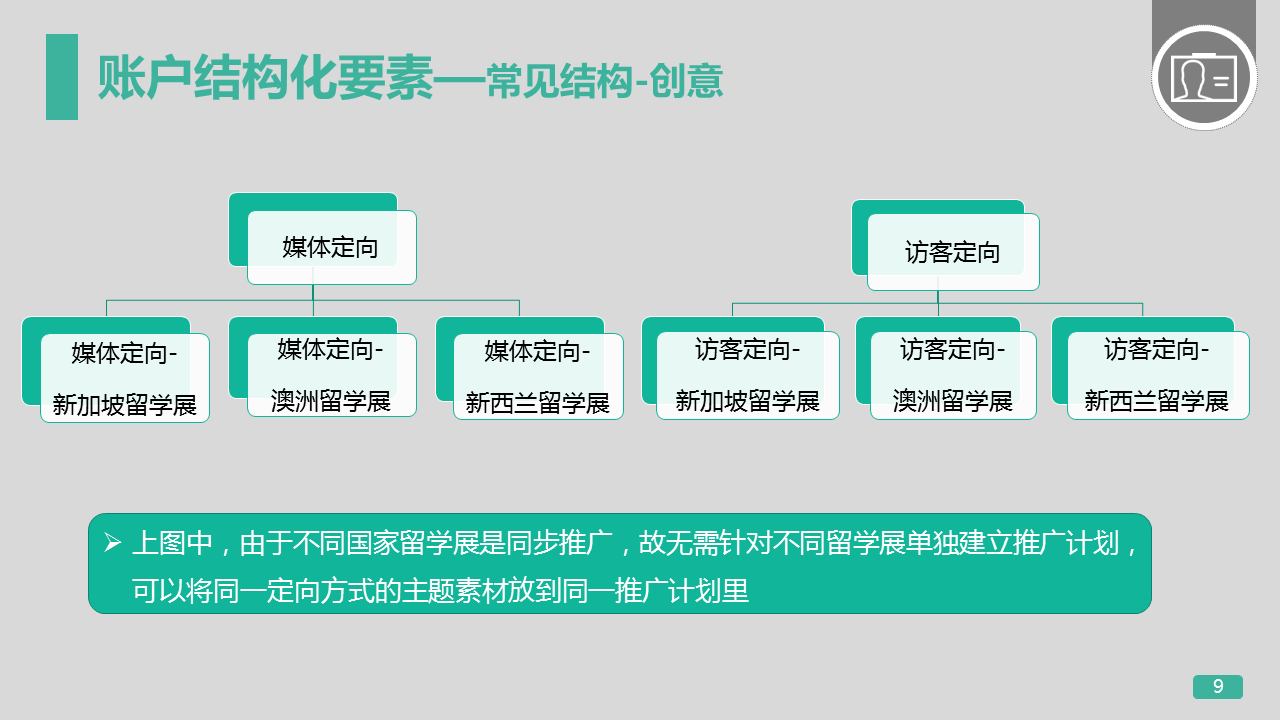 账户结构化要素—常见结构-创意

媒体定向

媒体定向-新加坡留学展

媒体定向-澳洲留学展

媒体定向-新西兰留学展

访客定向

访客定向-新加坡留学展

访客定向-澳洲留学展

访客定向-新西兰留学展

➢ 上图中，由于不同国家留学展是同步推广，故无需针对不同留学展单独建立推广计划，可以将同一定向方式的主题素材放到同一推广计划里

9